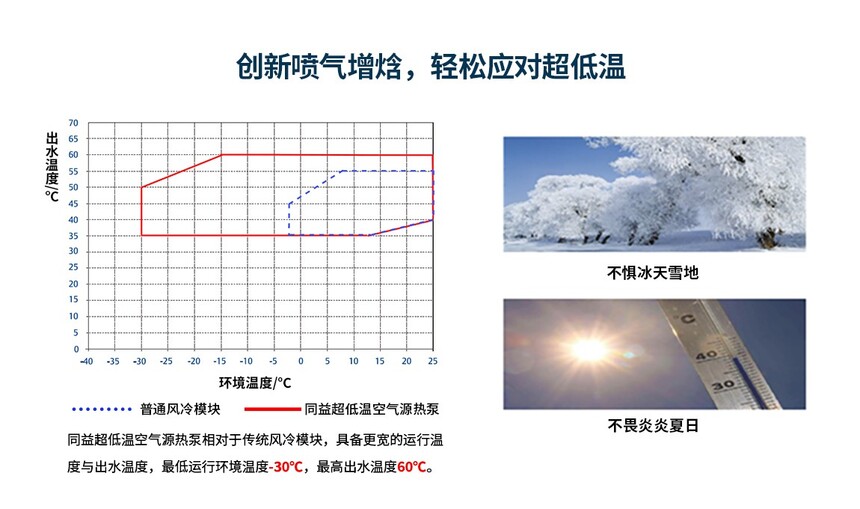 创新喷气增焓，轻松应对超低温

出水温度/°C

70
65
60
55
50
45
40
35
30
25
20
15
10
5
0

-40 -35 -30 -25 -20 -15 -10 -5 0 5 10 15 20 25

环境温度/°C

普通风冷模块　　同益超低温空气源热泵

同益超低温空气源热泵相对于传统风冷模块，具备更宽的运行温度与出水温度，最低运行环境温度-30°C，最高出水温度60°C。

不惧冰天雪地

°C
40
30

不畏炎炎夏日